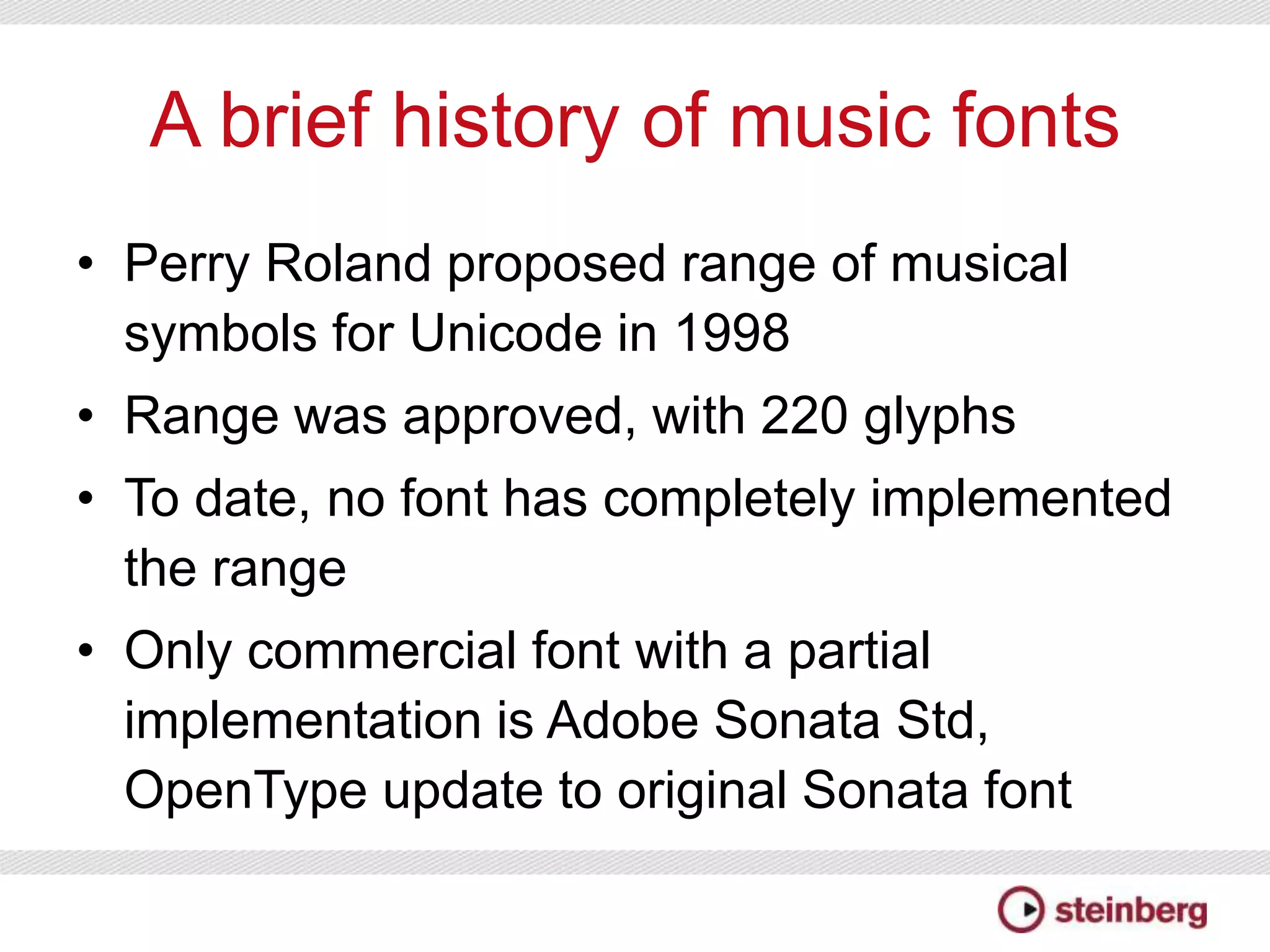 A brief history of music fonts

• Perry Roland proposed range of musical symbols for Unicode in 1998
• Range was approved, with 220 glyphs
• To date, no font has completely implemented the range
• Only commercial font with a partial implementation is Adobe Sonata Std, OpenType update to original Sonata font

steinberg